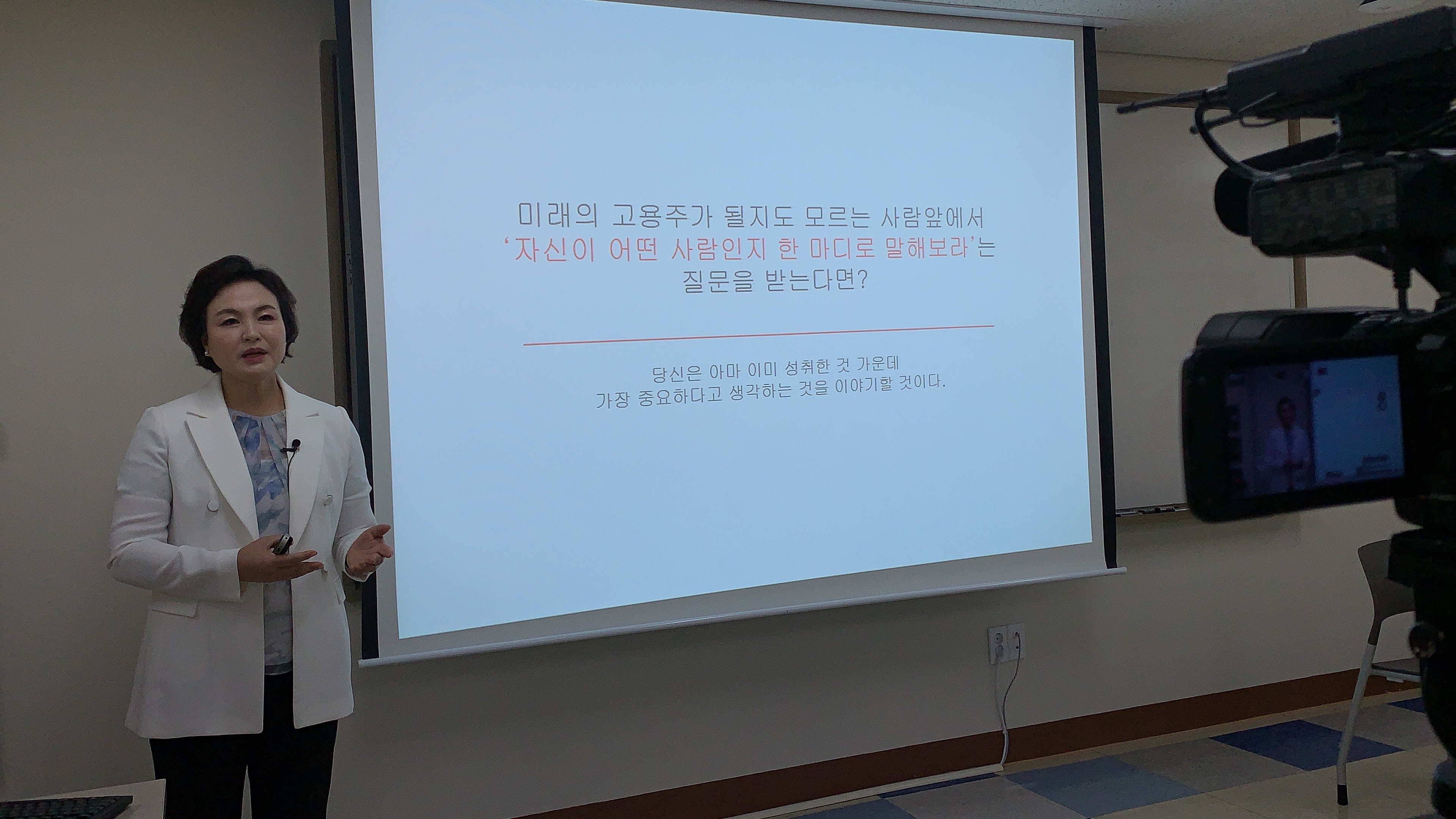 미래의 고용주가 될지도 모르는 사람앞에서
'자신이 어떤 사람인지 한 마디로 말해보라'는
질문을 받는다면?

당신은 아마 이미 성취한 것 가운데
가장 중요하다고 생각하는 것을 이야기할 것이다.